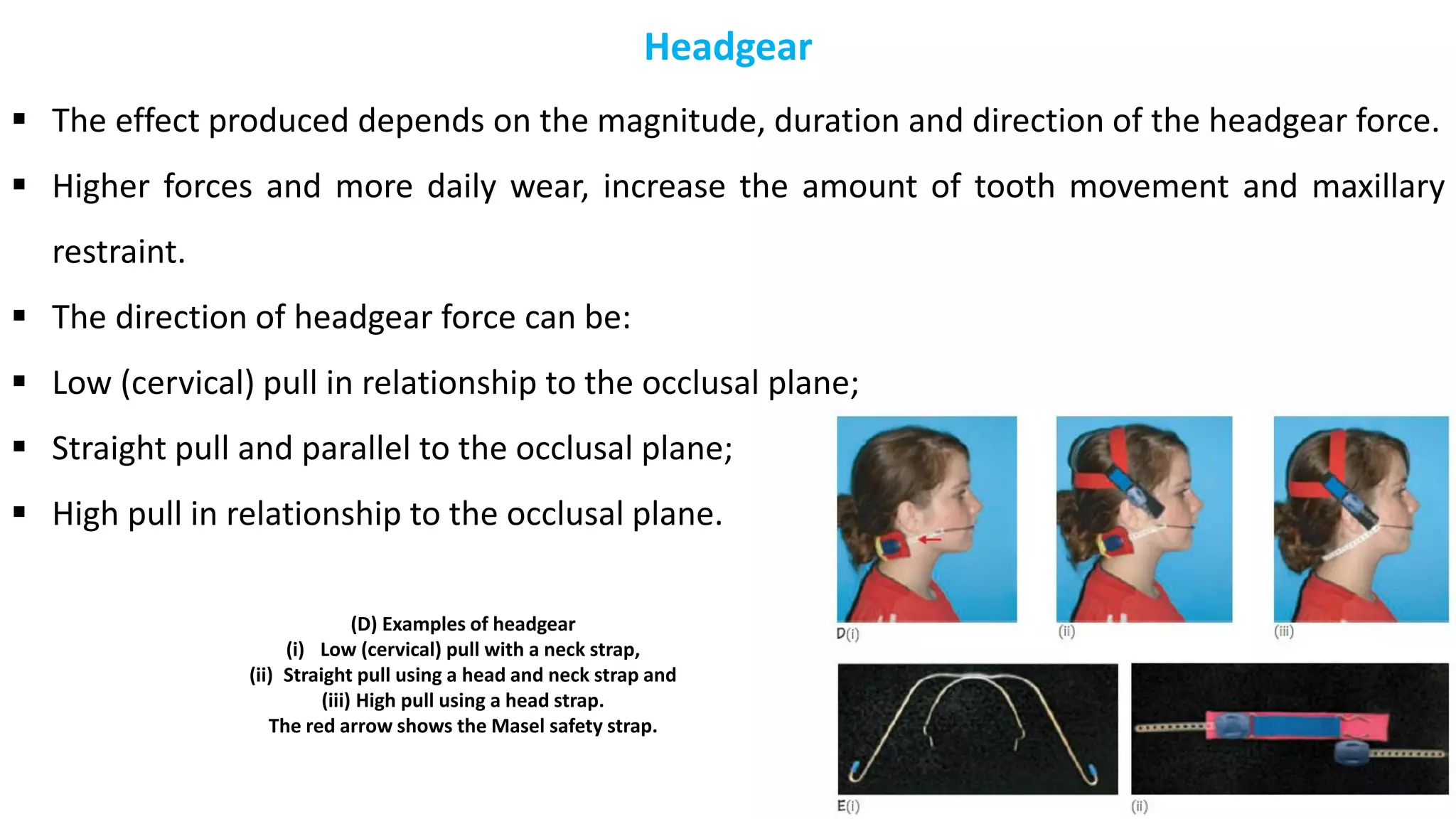 Headgear

▪ The effect produced depends on the magnitude, duration and direction of the headgear force.

▪ Higher forces and more daily wear, increase the amount of tooth movement and maxillary restraint.

▪ The direction of headgear force can be:

▪ Low (cervical) pull in relationship to the occlusal plane;

▪ Straight pull and parallel to the occlusal plane;

▪ High pull in relationship to the occlusal plane.

(D) Examples of headgear
(i) Low (cervical) pull with a neck strap,
(ii) Straight pull using a head and neck strap and
(iii) High pull using a head strap.
The red arrow shows the Masel safety strap.

D(i)

(ii)

(iii)

E(i)

(ii)